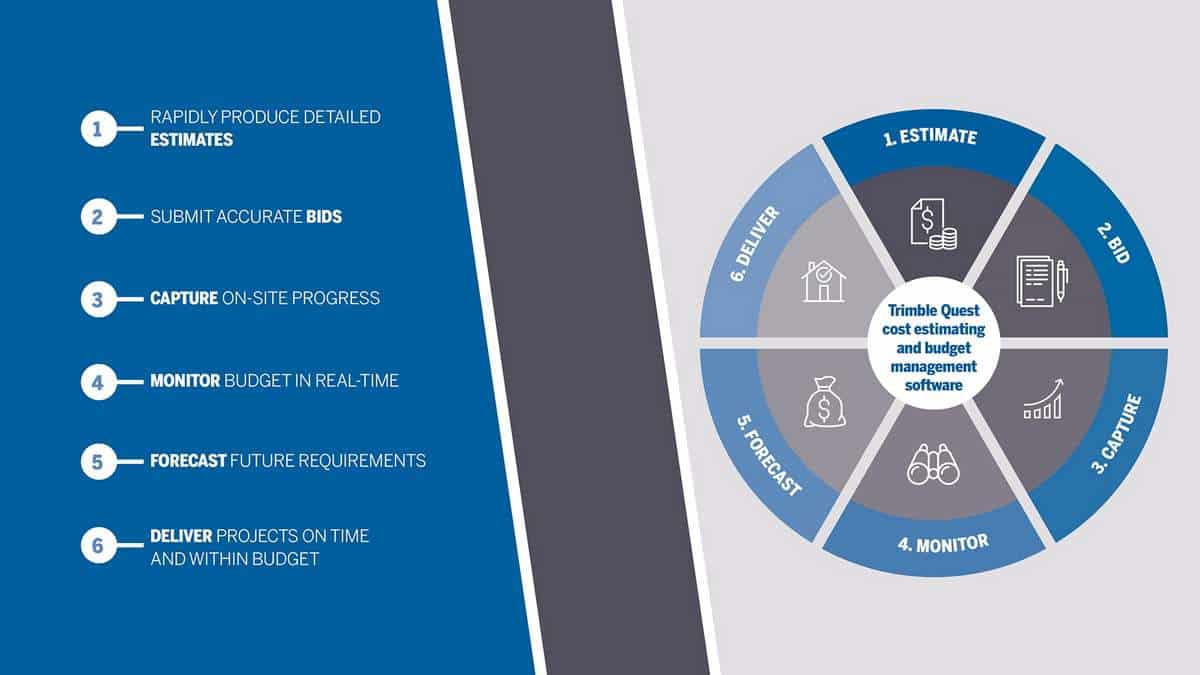 1 RAPIDLY PRODUCE DETAILED ESTIMATES

2 SUBMIT ACCURATE BIDS

3 CAPTURE ON-SITE PROGRESS

4 MONITOR BUDGET IN REAL-TIME

5 FORECAST FUTURE REQUIREMENTS

6 DELIVER PROJECTS ON TIME AND WITHIN BUDGET

1. ESTIMATE

2. BID

3. CAPTURE

4. MONITOR

5. FORECAST

6. DELIVER

Trimble Quest cost estimating and budget management software